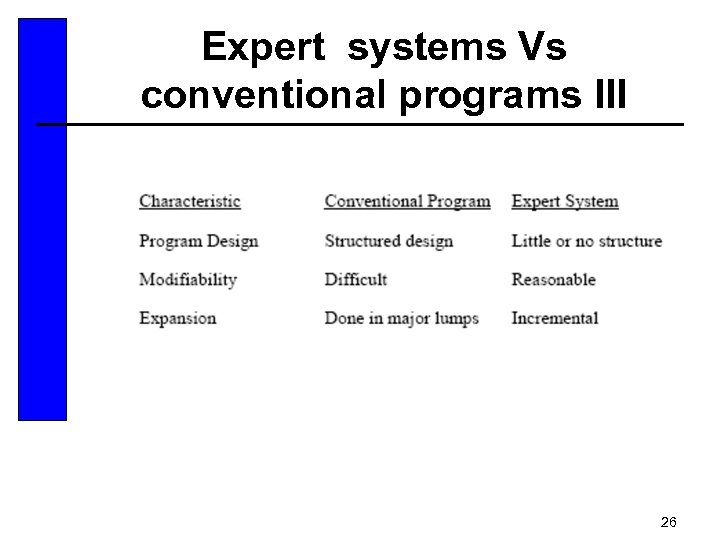 Expert systems Vs conventional programs III

| Characteristic | Conventional Program | Expert System |
|---|---|---|
| Program Design | Structured design | Little or no structure |
| Modifiability | Difficult | Reasonable |
| Expansion | Done in major lumps | Incremental |

26